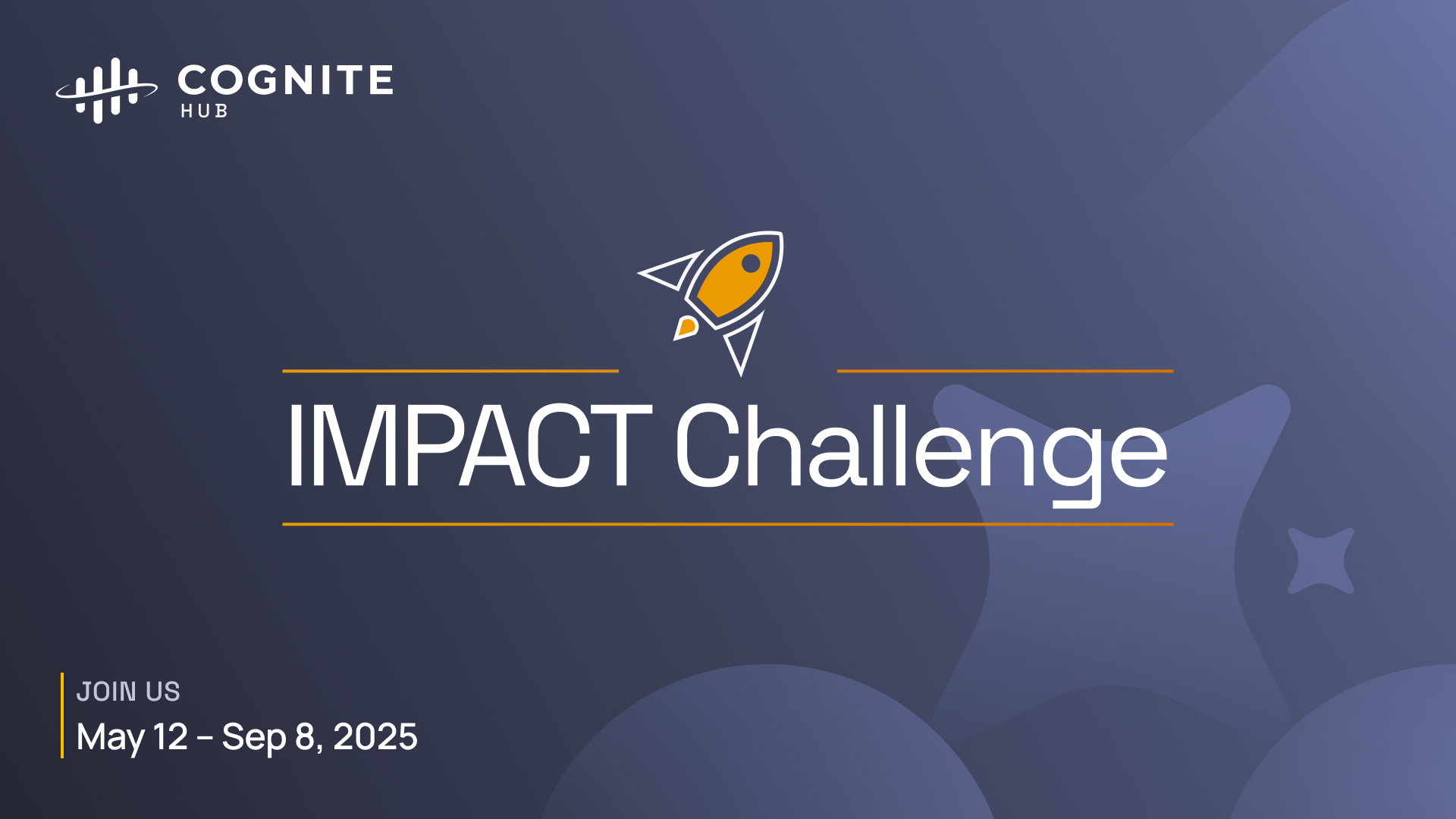 COGNITE
HUB

IMPACT Challenge

JOIN US
May 12 – Sep 8, 2025